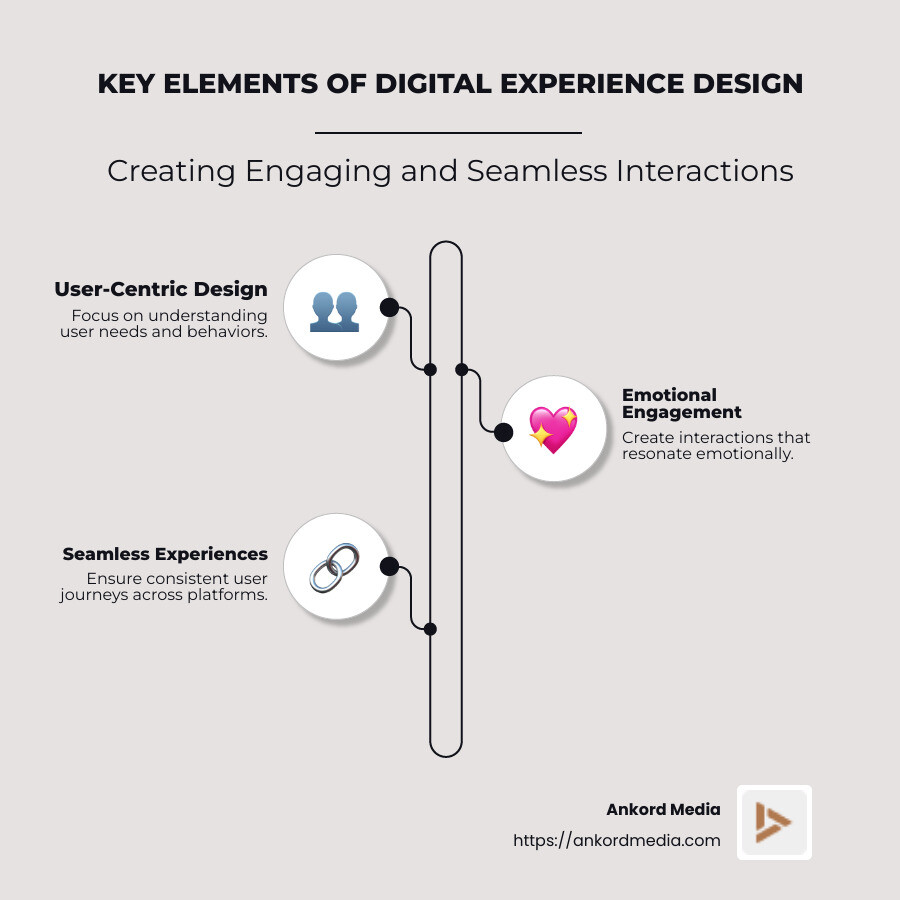 KEY ELEMENTS OF DIGITAL EXPERIENCE DESIGN

Creating Engaging and Seamless Interactions

User-Centric Design
Focus on understanding user needs and behaviors.

Emotional Engagement
Create interactions that resonate emotionally.

Seamless Experiences
Ensure consistent user journeys across platforms.

Ankord Media
https://ankordmedia.com